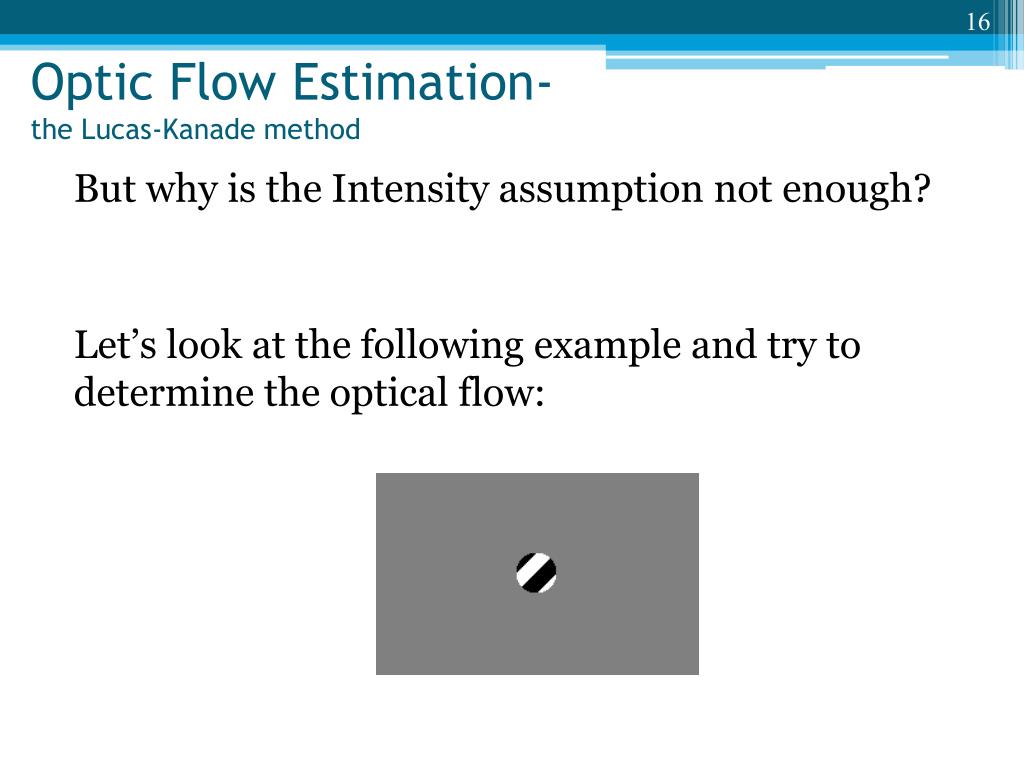 16

Optic Flow Estimation-
the Lucas-Kanade method

But why is the Intensity assumption not enough?

Let’s look at the following example and try to determine the optical flow: